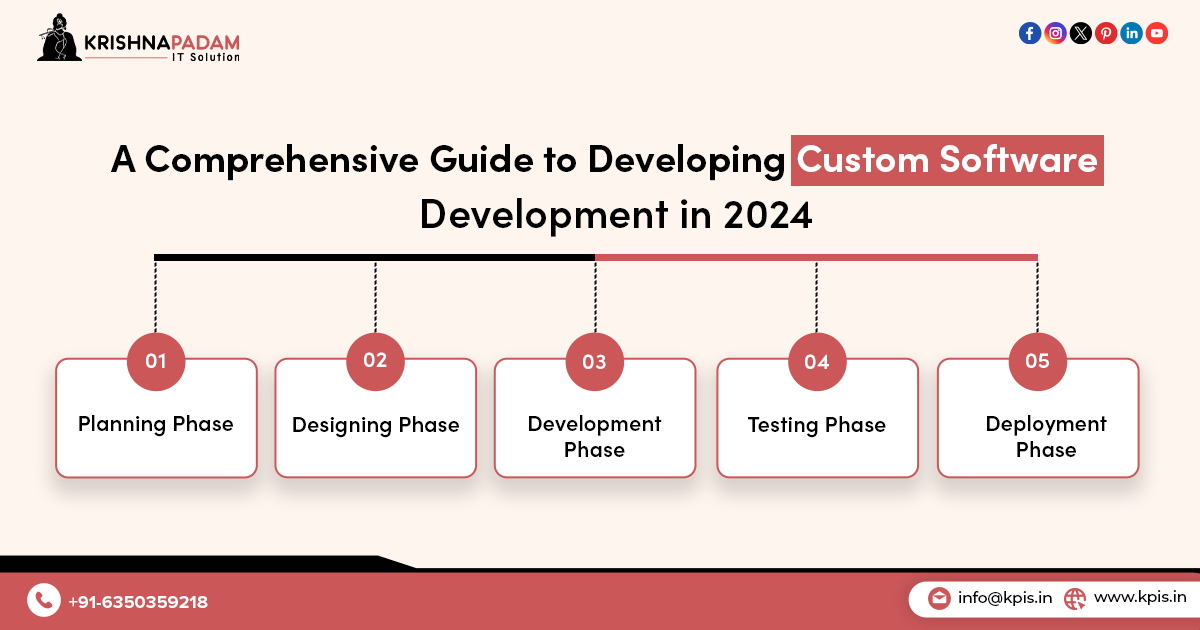 KRISHNAPADAM
IT Solution

A Comprehensive Guide to Developing Custom Software Development in 2024

01
Planning Phase

02
Designing Phase

03
Development Phase

04
Testing Phase

05
Deployment Phase

+91-6350359218

info@kpis.in

www.kpis.in